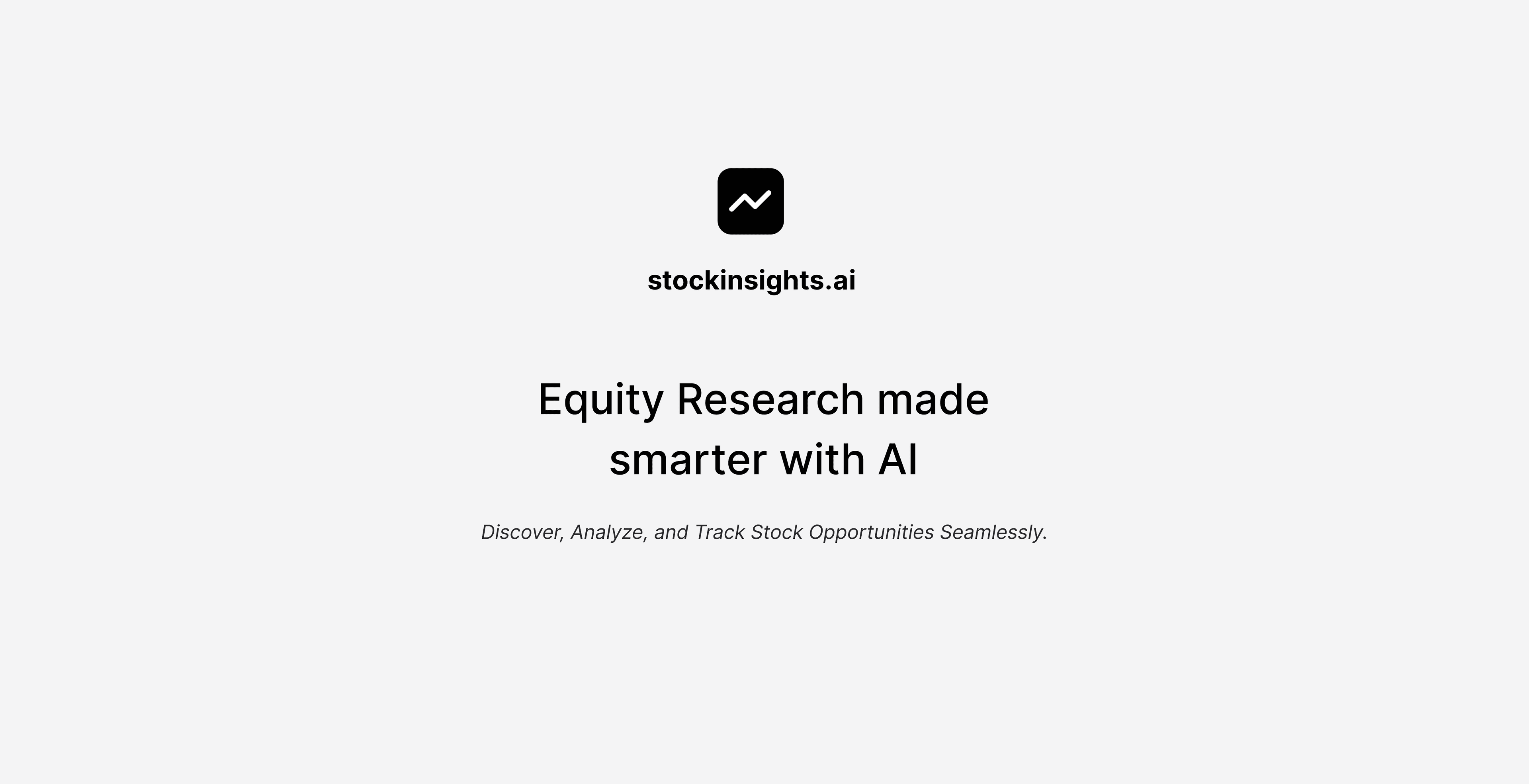 stockinsights.ai

Equity Research made smarter with AI

Discover, Analyze, and Track Stock Opportunities Seamlessly.